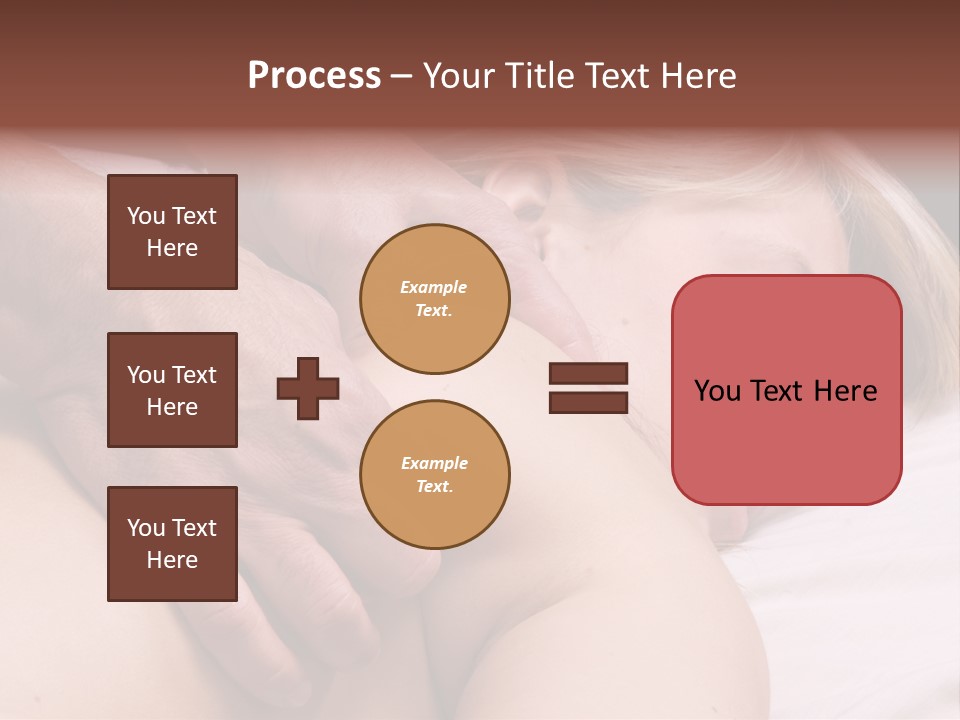 Process – Your Title Text Here

You Text Here

You Text Here

You Text Here

Example Text.

Example Text.

You Text Here